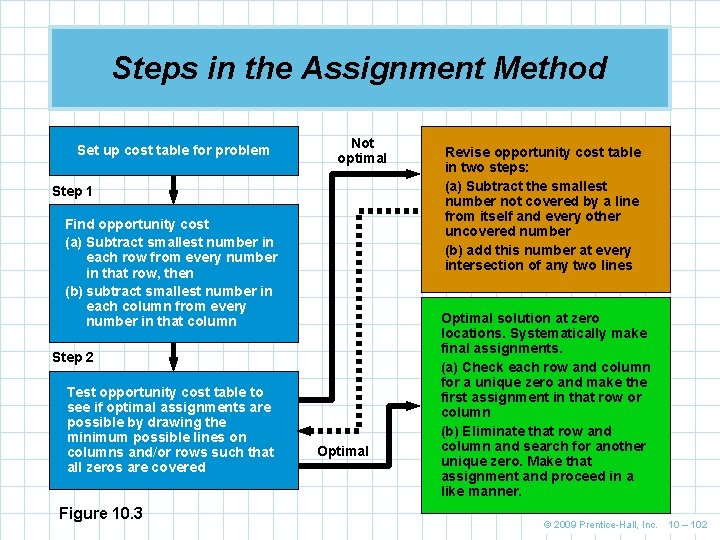 Steps in the Assignment Method

Set up cost table for problem

Step 1

Find opportunity cost
(a) Subtract smallest number in each row from every number in that row, then
(b) subtract smallest number in each column from every number in that column

Step 2

Test opportunity cost table to see if optimal assignments are possible by drawing the minimum possible lines on columns and/or rows such that all zeros are covered

Not optimal

Optimal

Revise opportunity cost table in two steps:
(a) Subtract the smallest number not covered by a line from itself and every other uncovered number
(b) add this number at every intersection of any two lines

Optimal solution at zero locations. Systematically make final assignments.
(a) Check each row and column for a unique zero and make the first assignment in that row or column
(b) Eliminate that row and column and search for another unique zero. Make that assignment and proceed in a like manner.

Figure 10.3

© 2009 Prentice-Hall, Inc. 10 – 102